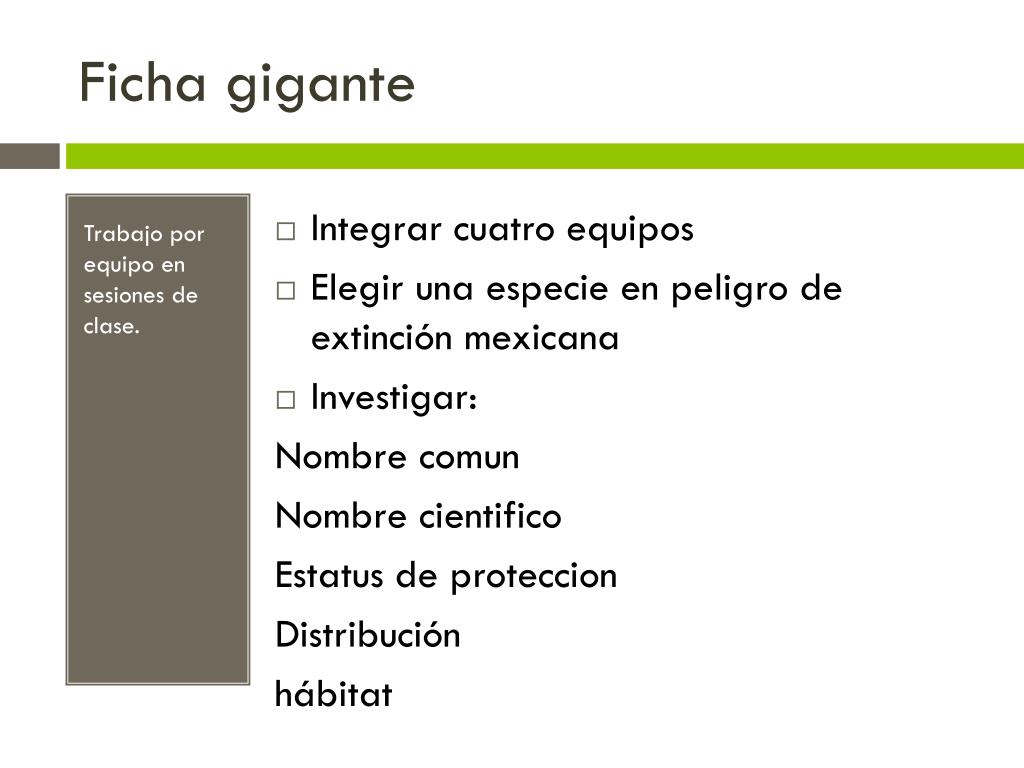 Ficha gigante

Trabajo por equipo en sesiones de clase.

□ Integrar cuatro equipos
□ Elegir una especie en peligro de extinción mexicana
□ Investigar:
Nombre comun
Nombre cientifico
Estatus de proteccion
Distribución
hábitat